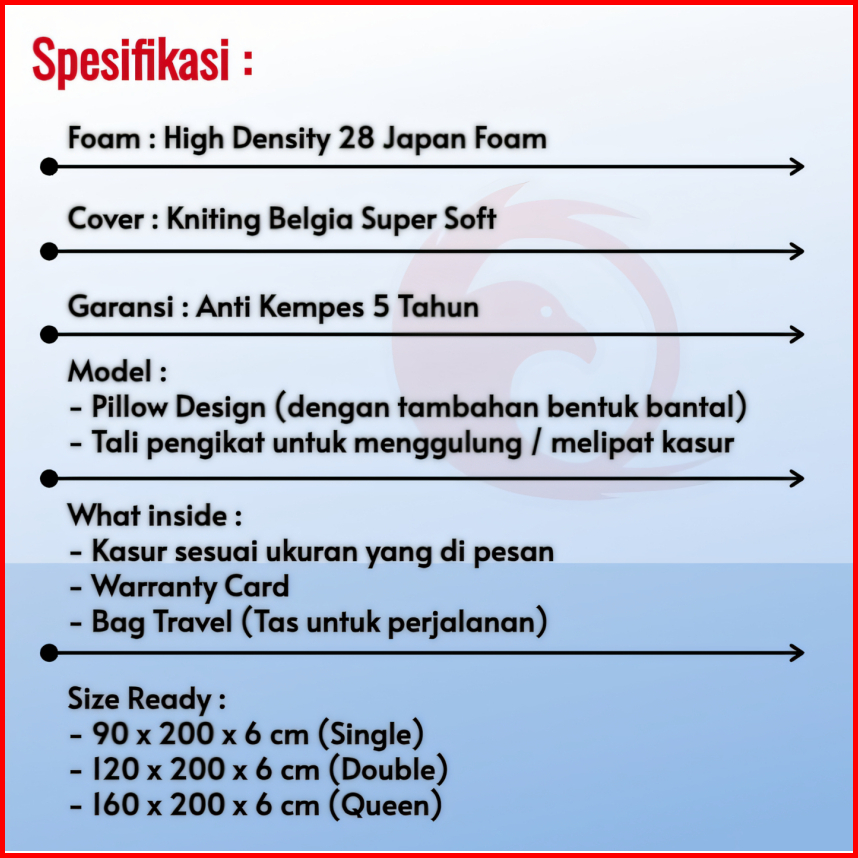 Spesifikasi :

Foam : High Density 28 Japan Foam

Cover : Kniting Belgia Super Soft

Garansi : Anti Kempes 5 Tahun

Model :
- Pillow Design (dengan tambahan bentuk bantal)
- Tali pengikat untuk menggulung / melipat kasur

What inside :
- Kasur sesuai ukuran yang di pesan
- Warranty Card
- Bag Travel (Tas untuk perjalanan)

Size Ready :
- 90 x 200 x 6 cm (Single)
- 120 x 200 x 6 cm (Double)
- 160 x 200 x 6 cm (Queen)